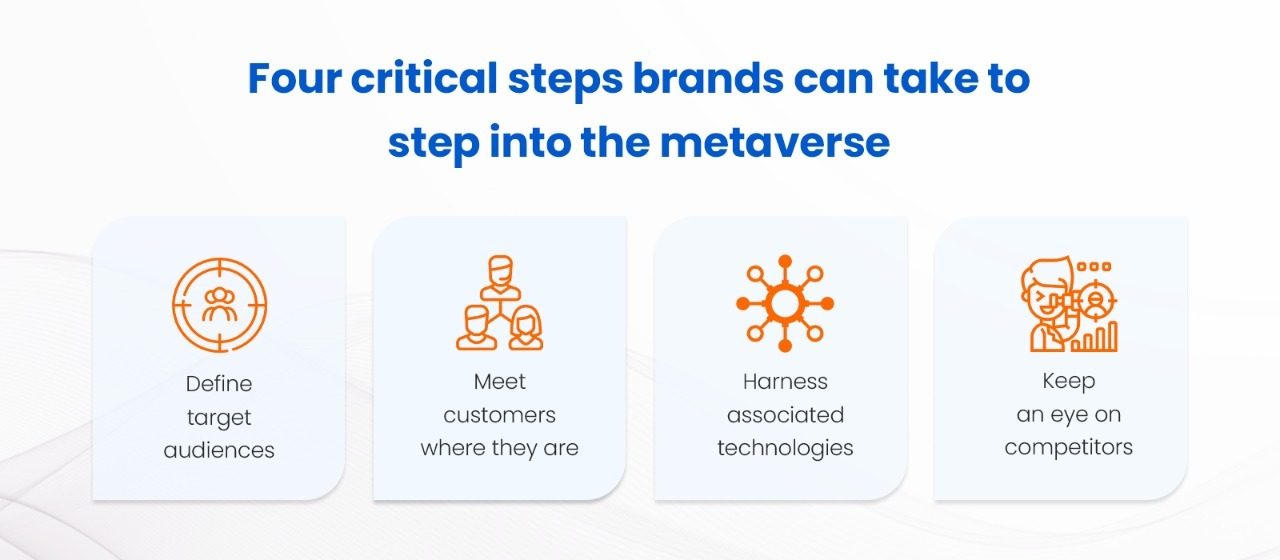 Four critical steps brands can take to step into the metaverse

Define target audiences

Meet customers where they are

Harness associated technologies

Keep an eye on competitors